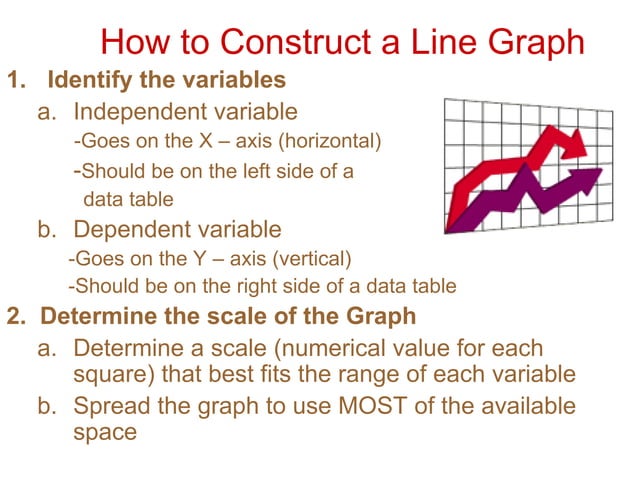 How to Construct a Line Graph

1. Identify the variables

a. Independent variable

-Goes on the X – axis (horizontal)

-Should be on the left side of a data table

b. Dependent variable

-Goes on the Y – axis (vertical)

-Should be on the right side of a data table

2. Determine the scale of the Graph

a. Determine a scale (numerical value for each square) that best fits the range of each variable

b. Spread the graph to use MOST of the available space